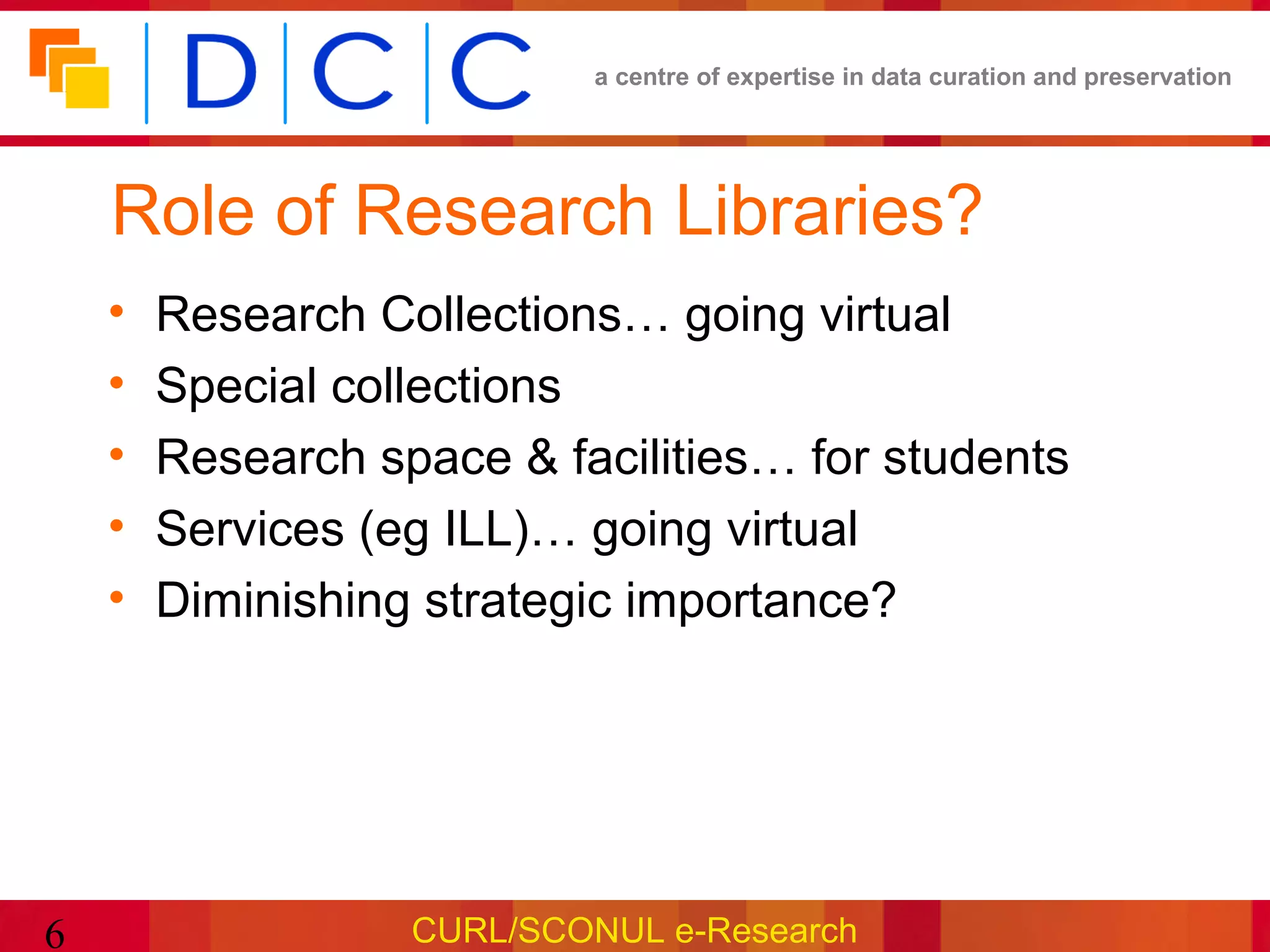 D C C

a centre of expertise in data curation and preservation

Role of Research Libraries?

• Research Collections… going virtual
• Special collections
• Research space & facilities… for students
• Services (eg ILL)… going virtual
• Diminishing strategic importance?

6

CURL/SCONUL e-Research